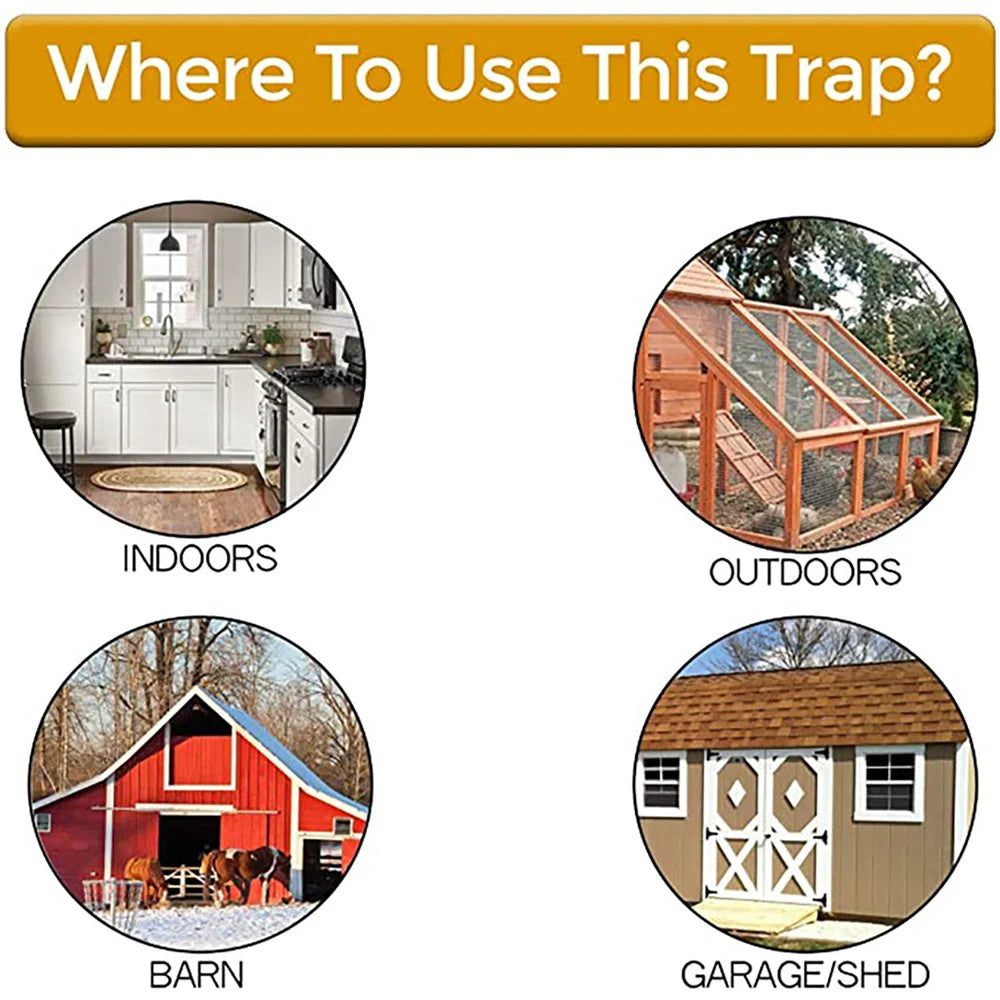 Where To Use This Trap?

INDOORS

OUTDOORS

BARN

GARAGE/SHED